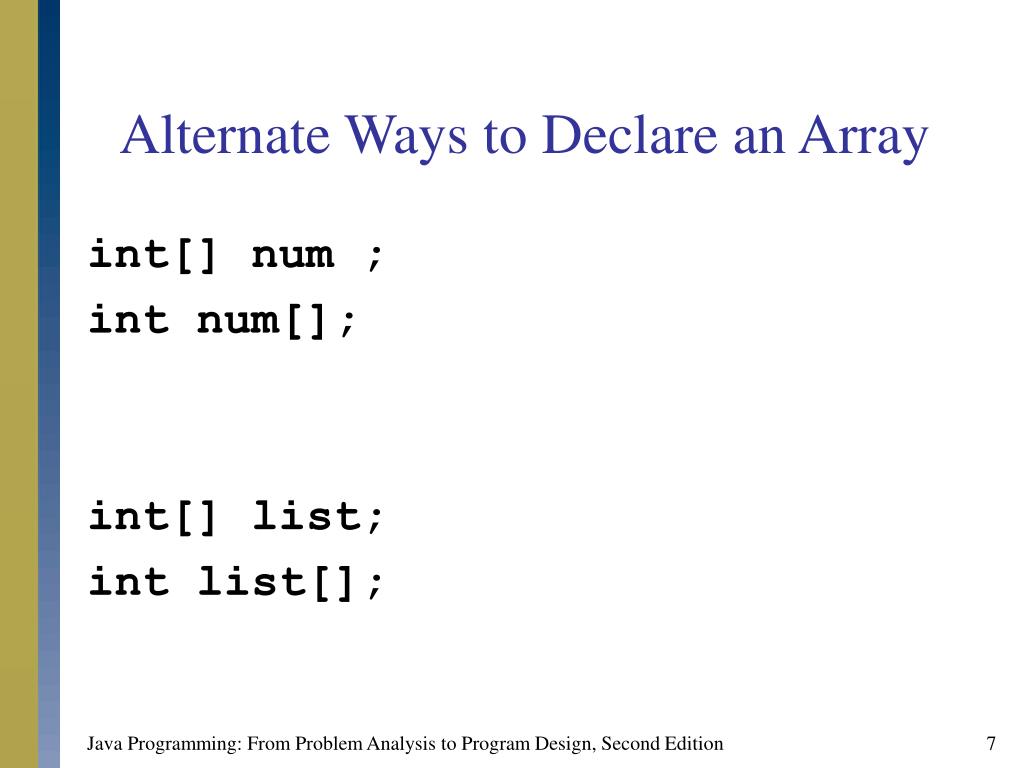 Alternate Ways to Declare an Array

int[] num ;
int num[];

int[] list;
int list[];

Java Programming: From Problem Analysis to Program Design, Second Edition

7